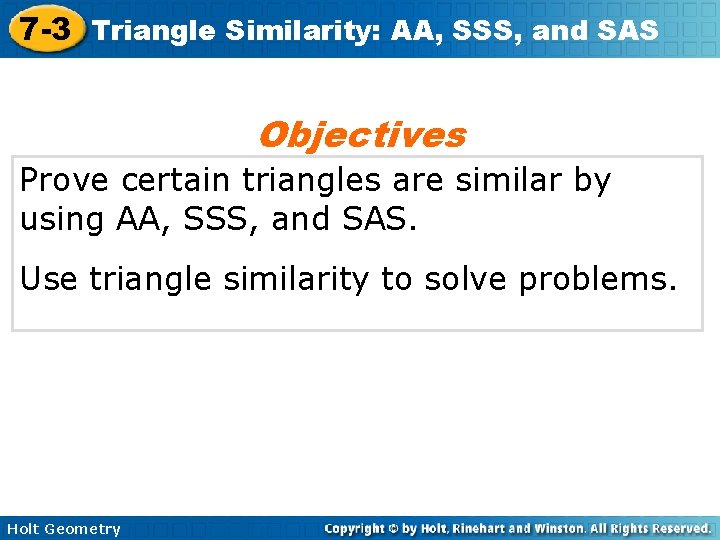 7-3 Triangle Similarity: AA, SSS, and SAS

Objectives

Prove certain triangles are similar by using AA, SSS, and SAS.

Use triangle similarity to solve problems.

Holt Geometry

Copyright © by Holt, Rinehart and Winston. All Rights Reserved.